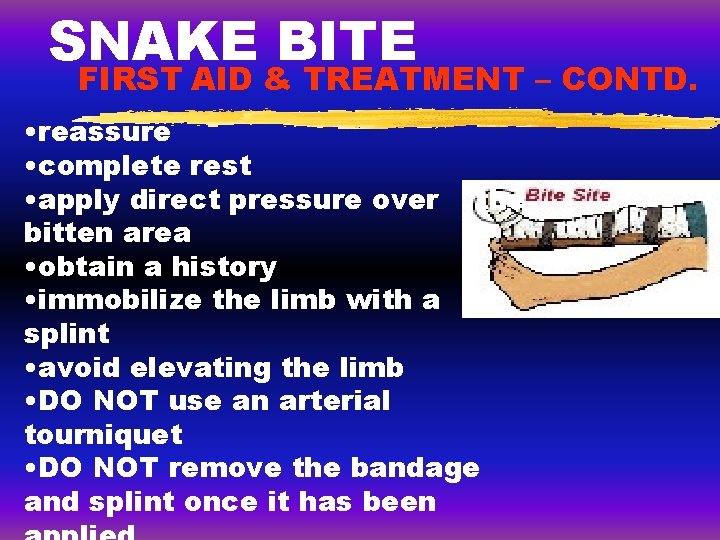 SNAKE BITE
FIRST AID & TREATMENT – CONTD.

•reassure
•complete rest
•apply direct pressure over bitten area
•obtain a history
•immobilize the limb with a splint
•avoid elevating the limb
•DO NOT use an arterial tourniquet
•DO NOT remove the bandage and splint once it has been applied

Bite Site